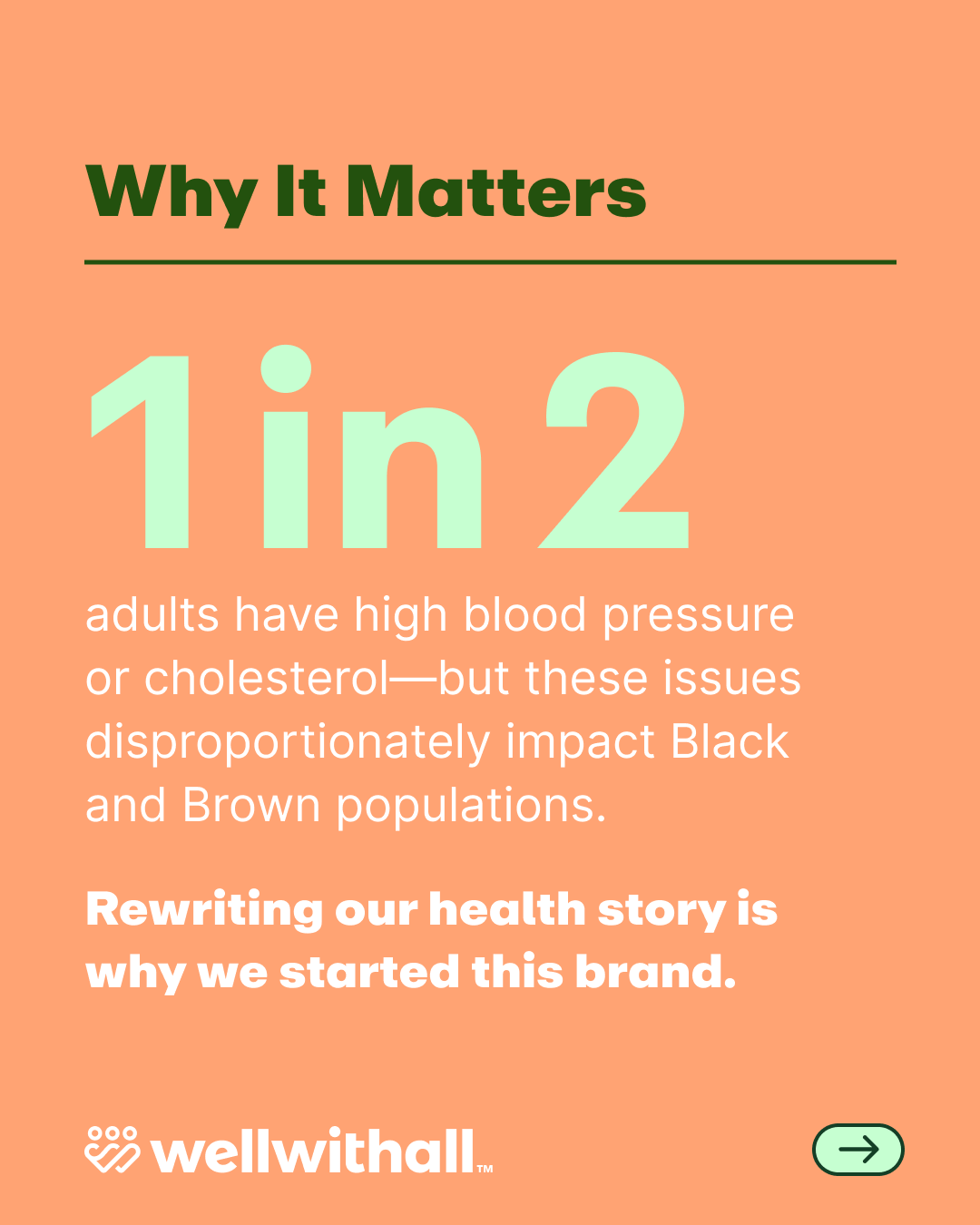 Why It Matters

1 in 2

adults have high blood pressure or cholesterol—but these issues disproportionately impact Black and Brown populations.

Rewriting our health story is why we started this brand.

wellwithall™